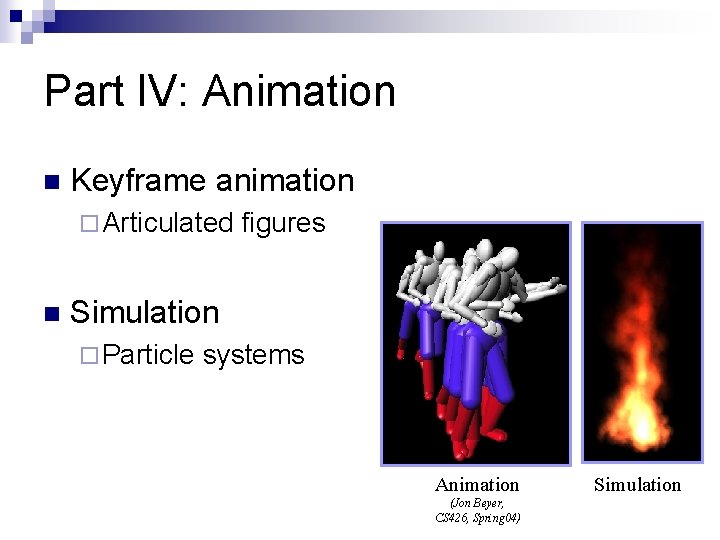 Part IV: Animation

■ Keyframe animation
□ Articulated figures

■ Simulation
□ Particle systems

Animation
(Jon Beyer, CS426, Spring04)

Simulation